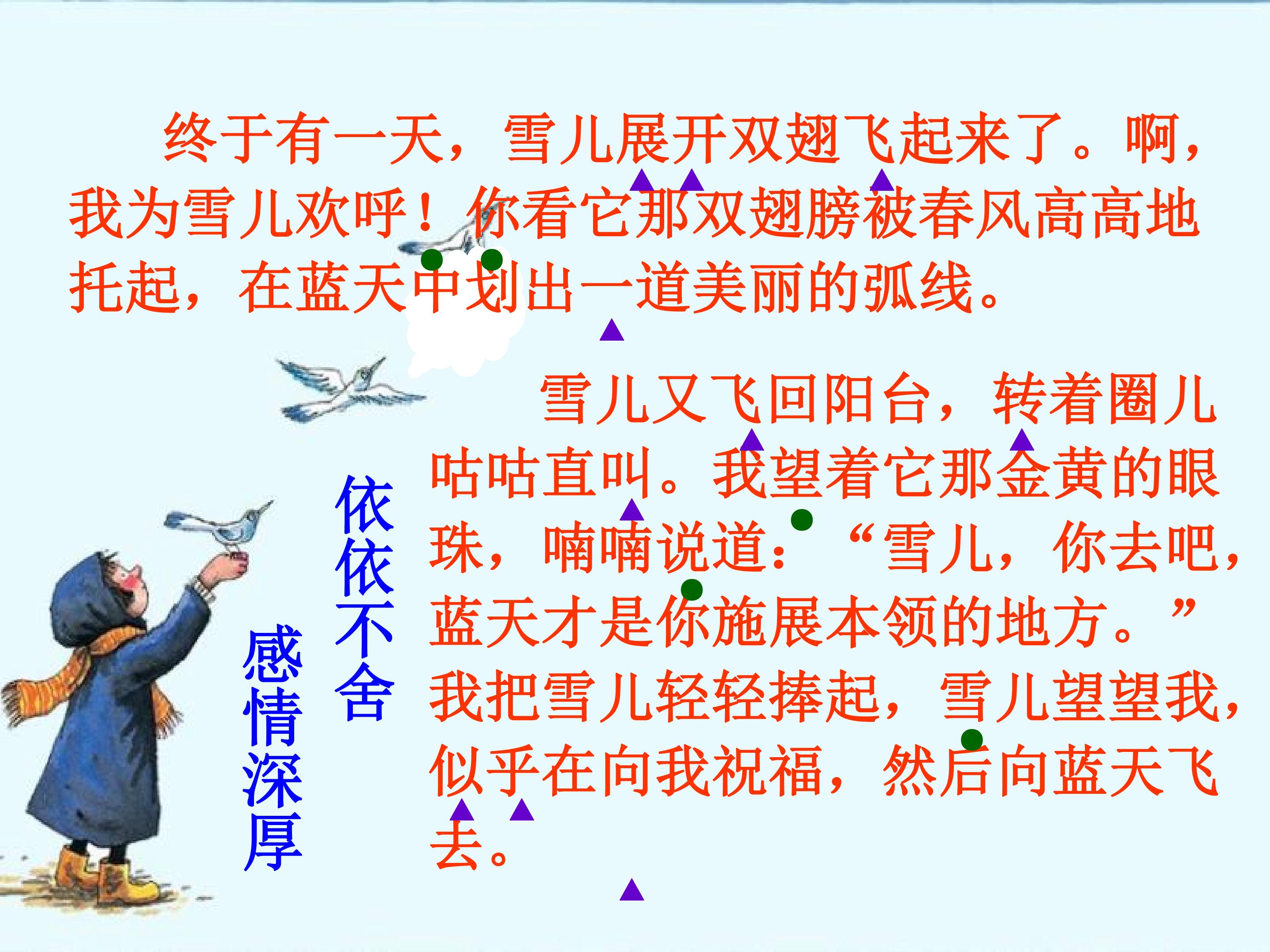 终于有一天，雪儿展开双翅飞起来了。啊，我为雪儿欢呼！你看它那双翅膀被春风高高地托起，在蓝天中划出一道美丽的弧线。

雪儿又飞回阳台，转着圈儿咕咕直叫。我望着它那金黄的眼珠，喃喃说道：“雪儿，你去吧，蓝天才是你施展本领的地方。”我把雪儿轻轻捧起，雪儿望望我，似乎在向我祝福，然后向蓝天飞去。

依依不舍

感情深厚